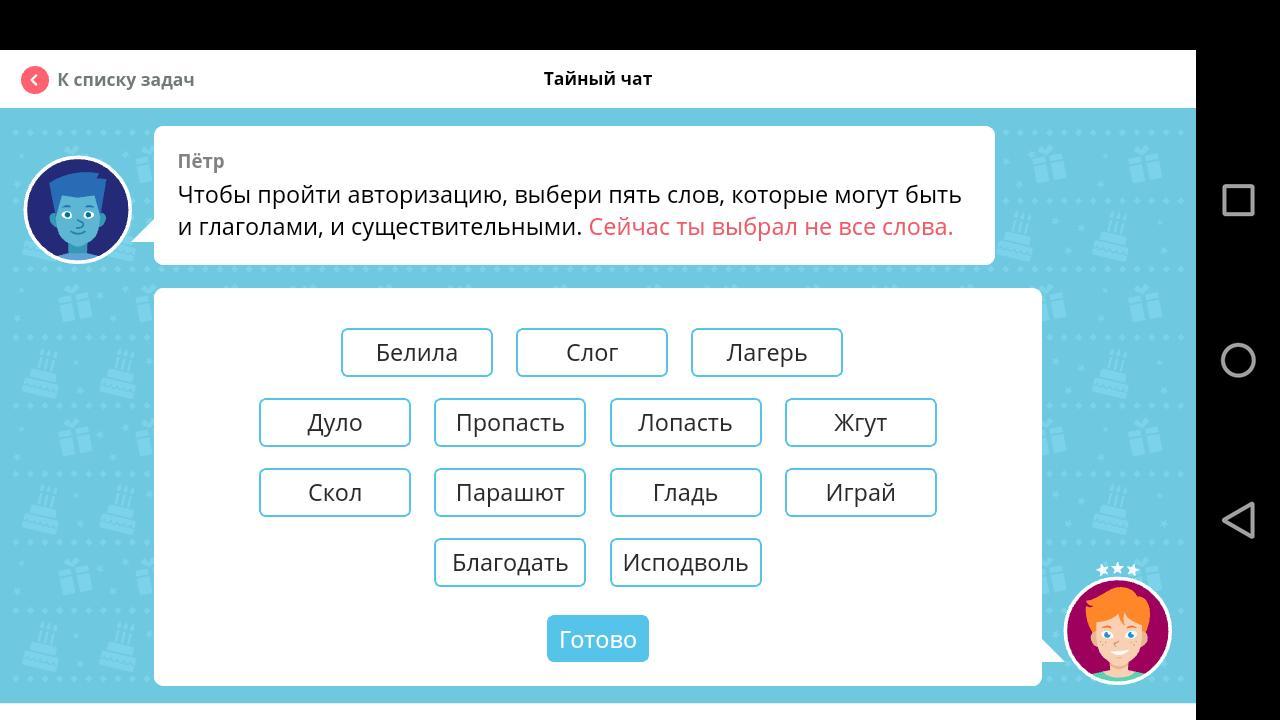 К списку задач

Тайный чат

Пётр
Чтобы пройти авторизацию, выбери пять слов, которые могут быть и глаголами, и существительными. Сейчас ты выбрал не все слова.

Белила
Слог
Лагерь
Дуло
Пропасть
Лопасть
Жгут
Скол
Парашют
Гладь
Играй
Благодать
Исподволь

Готово